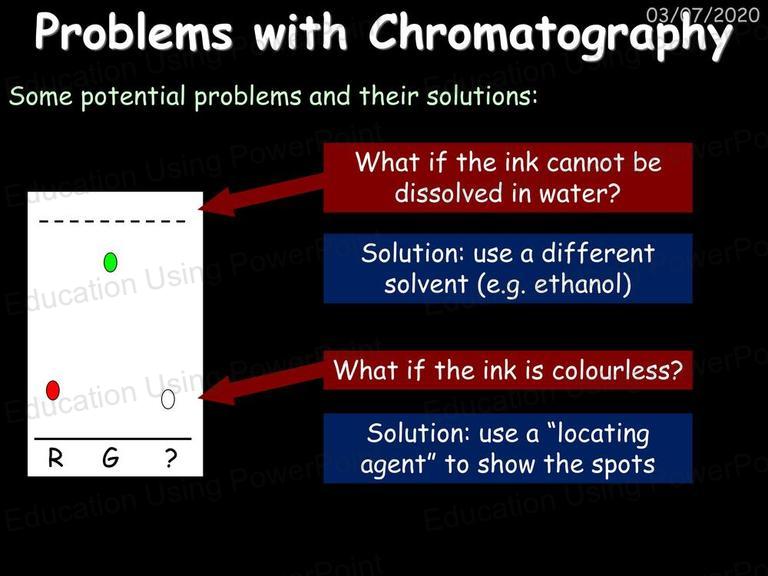 03/07/2020

Problems with Chromatography

Some potential problems and their solutions:

What if the ink cannot be dissolved in water?

Solution: use a different solvent (e.g. ethanol)

What if the ink is colourless?

Solution: use a "locating agent" to show the spots

R G ?

Education Using PowerPoint